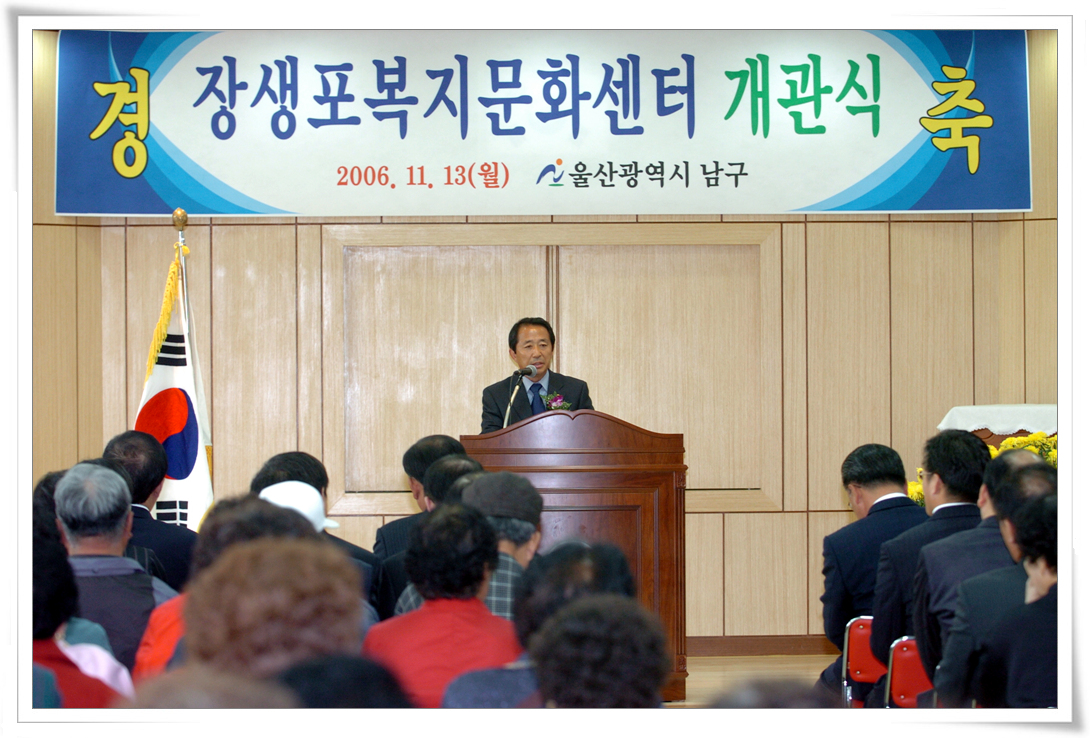 경 장생포복지문화센터 개관식 축

2006. 11. 13(월) 울산광역시 남구